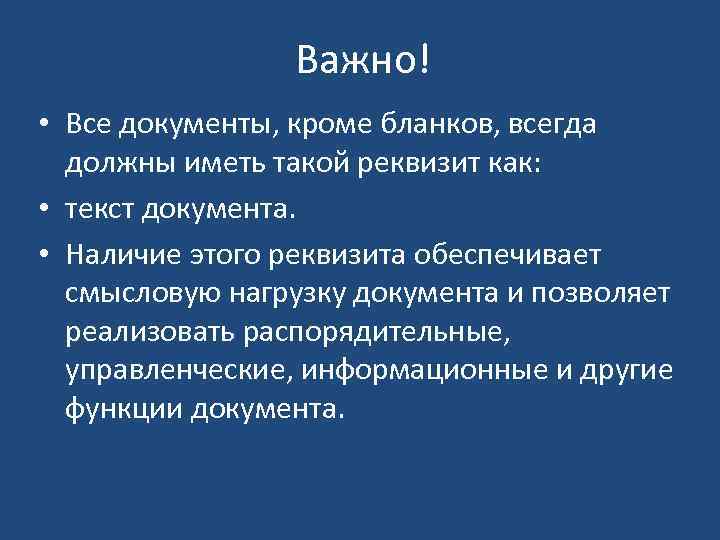 Важно!

• Все документы, кроме бланков, всегда должны иметь такой реквизит как:

• текст документа.

• Наличие этого реквизита обеспечивает смысловую нагрузку документа и позволяет реализовать распорядительные, управленческие, информационные и другие функции документа.